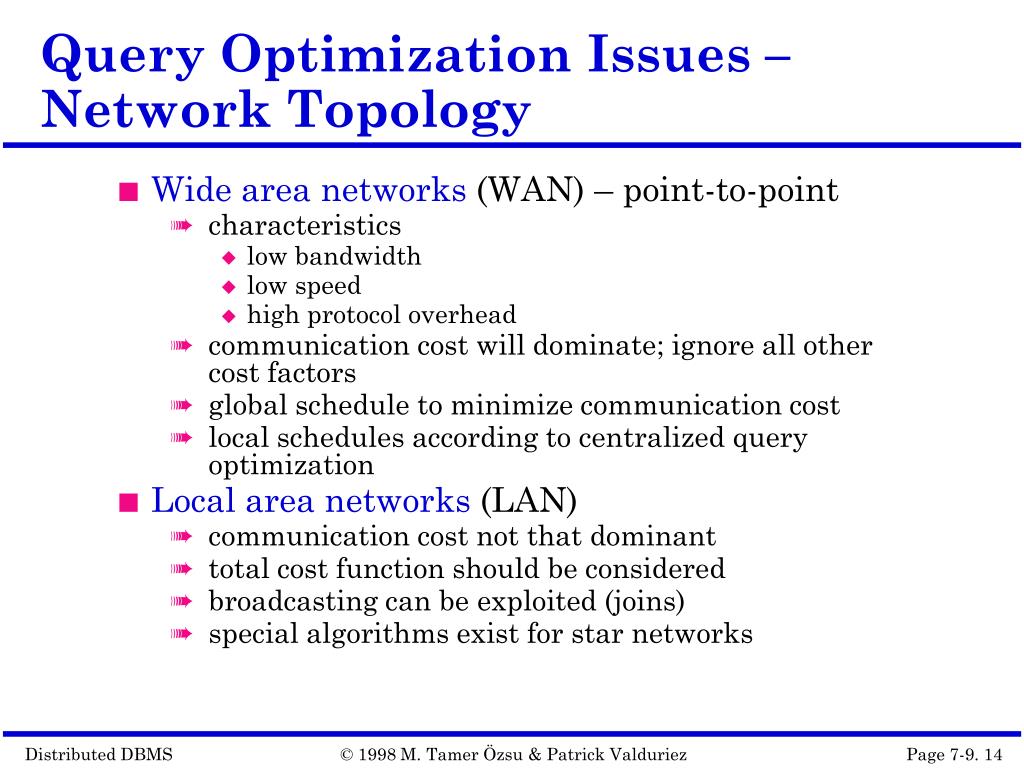 Query Optimization Issues – Network Topology

■ Wide area networks (WAN) – point-to-point
➠ characteristics
◆ low bandwidth
◆ low speed
◆ high protocol overhead
➠ communication cost will dominate; ignore all other cost factors
➠ global schedule to minimize communication cost
➠ local schedules according to centralized query optimization
■ Local area networks (LAN)
➠ communication cost not that dominant
➠ total cost function should be considered
➠ broadcasting can be exploited (joins)
➠ special algorithms exist for star networks

Distributed DBMS © 1998 M. Tamer Özsu & Patrick Valduriez Page 7-9. 14